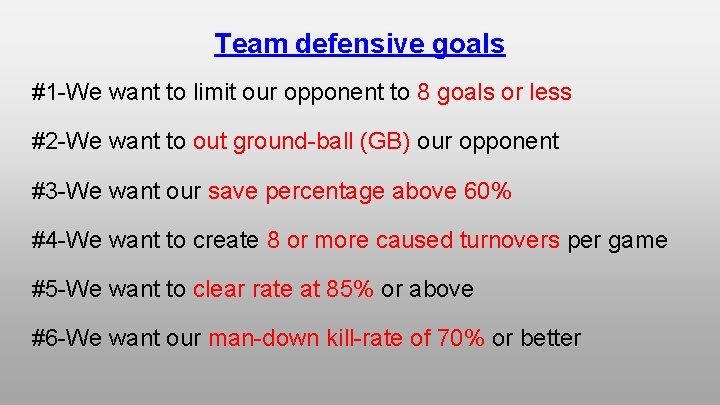 Team defensive goals

#1-We want to limit our opponent to 8 goals or less

#2-We want to out ground-ball (GB) our opponent

#3-We want our save percentage above 60%

#4-We want to create 8 or more caused turnovers per game

#5-We want to clear rate at 85% or above

#6-We want our man-down kill-rate of 70% or better